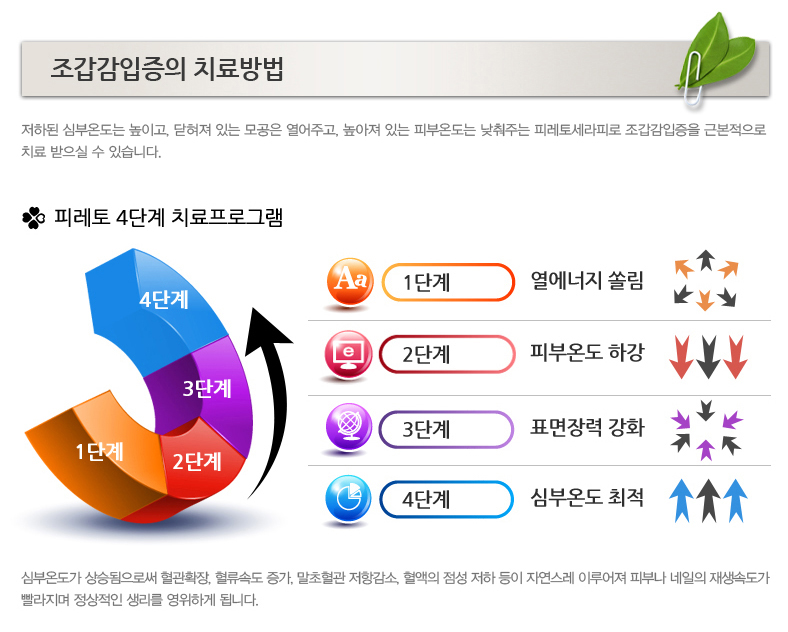 조갑감입증의 치료방법

저하된 심부온도는 높이고, 닫혀져 있는 모공은 열어주고, 높아져 있는 피부온도는 낮춰주는 피레토세라피로 조갑감입증을 근본적으로 치료 받으실 수 있습니다.

피레토 4단계 치료프로그램

4단계
3단계
1단계
2단계

Aa 1단계 열에너지 쏠림
e 2단계 피부온도 하강
3단계 표면장력 강화
4단계 심부온도 최적

심부온도가 상승됨으로써 혈관확장, 혈류속도 증가, 말초혈관 저항감소, 혈액의 점성 저하 등이 자연스레 이루어져 피부나 네일의 재생속도가 빨라지며 정상적인 생리를 영위하게 됩니다.